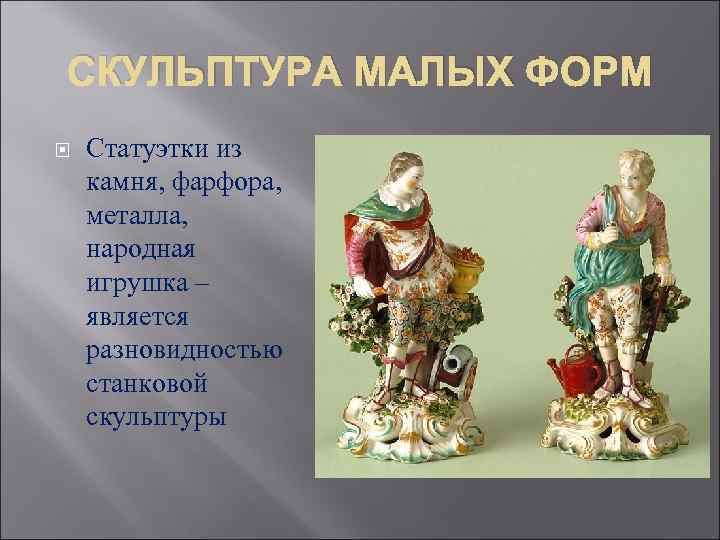 СКУЛЬПТУРА МАЛЫХ ФОРМ

Статуэтки из камня, фарфора, металла, народная игрушка – является разновидностью станковой скульптуры